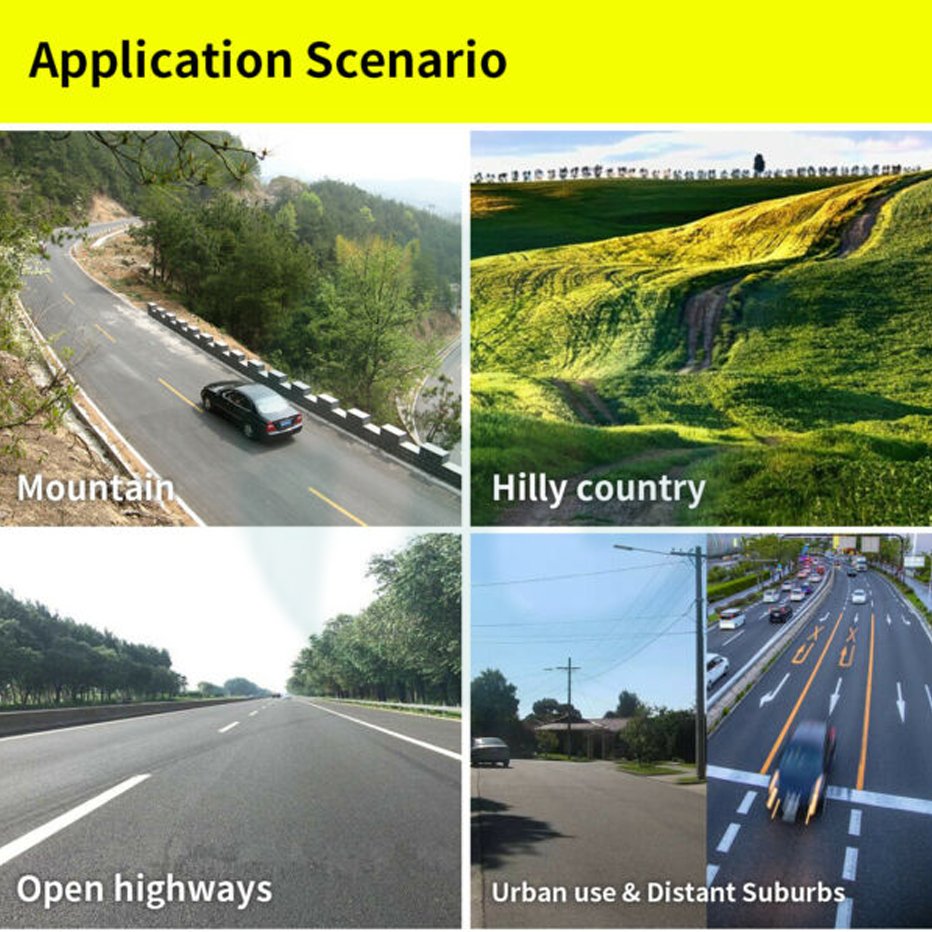 Application Scenario

Mountain

Hilly country

Open highways

Urban use & Distant Suburbs